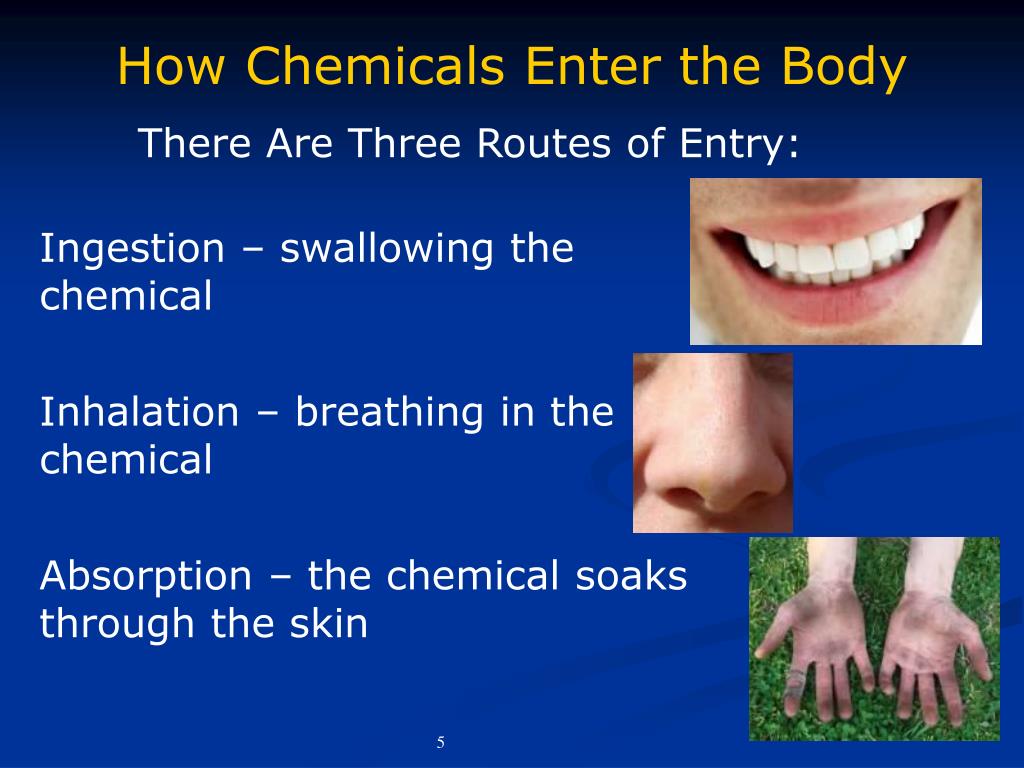 How Chemicals Enter the Body

There Are Three Routes of Entry:

Ingestion – swallowing the chemical

Inhalation – breathing in the chemical

Absorption – the chemical soaks through the skin

5